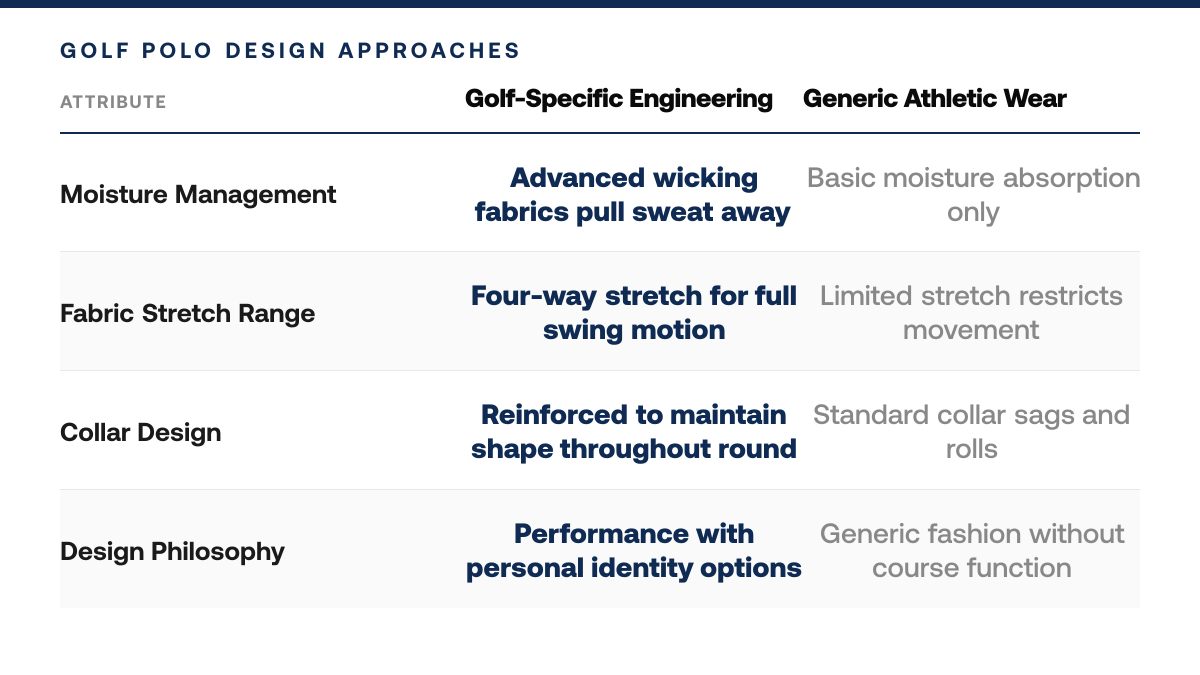 GOLF POLO DESIGN APPROACHES

| ATTRIBUTE | Golf-Specific Engineering | Generic Athletic Wear |
|---|---|---|
| Moisture Management | Advanced wicking fabrics pull sweat away | Basic moisture absorption only |
| Fabric Stretch Range | Four-way stretch for full swing motion | Limited stretch restricts movement |
| Collar Design | Reinforced to maintain shape throughout round | Standard collar sags and rolls |
| Design Philosophy | Performance with personal identity options | Generic fashion without course function |